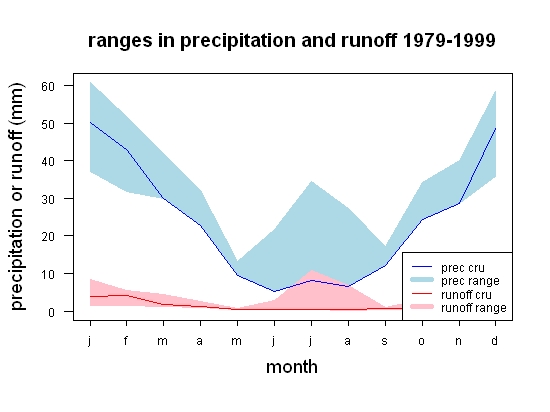 ranges in precipitation and runoff 1979-1999

precipitation or runoff (mm)

60
50
40
30
20
10
0

prec cru
prec range
runoff cru
runoff range

j f m a m j j a s o n d

month